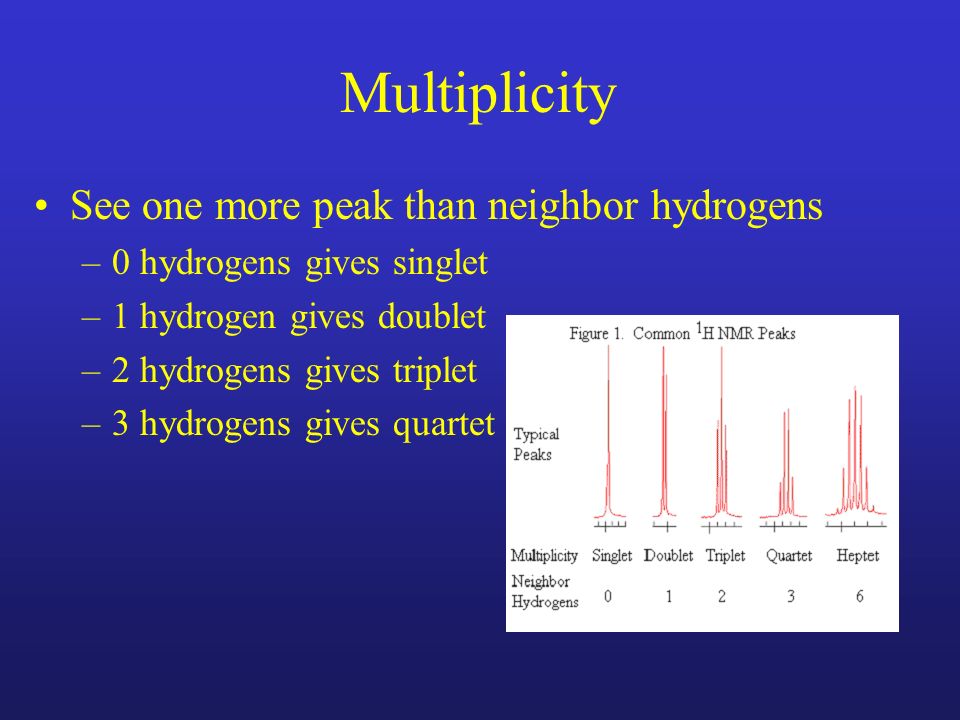 Multiplicity

• See one more peak than neighbor hydrogens
– 0 hydrogens gives singlet
– 1 hydrogen gives doublet
– 2 hydrogens gives triplet
– 3 hydrogens gives quartet

Figure 1. Common $^1$H NMR Peaks

Typical Peaks

| Multiplicity | Singlet | Doublet | Triplet | Quartet | Heptet |
|---|---|---|---|---|---|
| Neighbor Hydrogens | 0 | 1 | 2 | 3 | 6 |